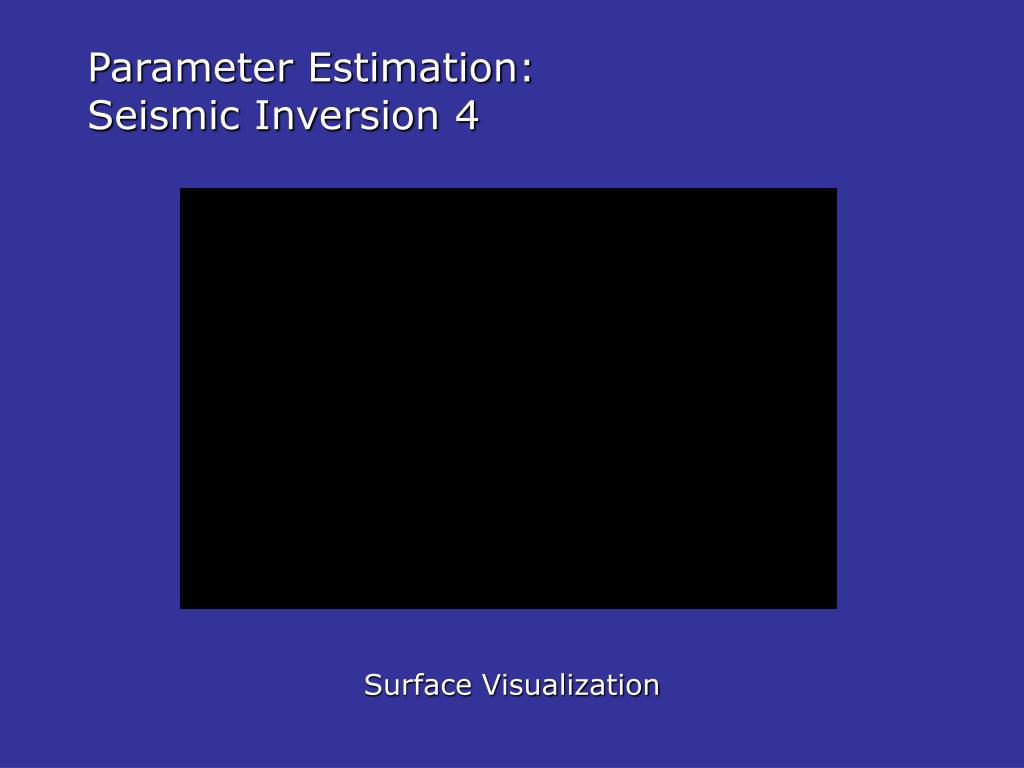 Parameter Estimation:
Seismic Inversion 4

Surface Visualization